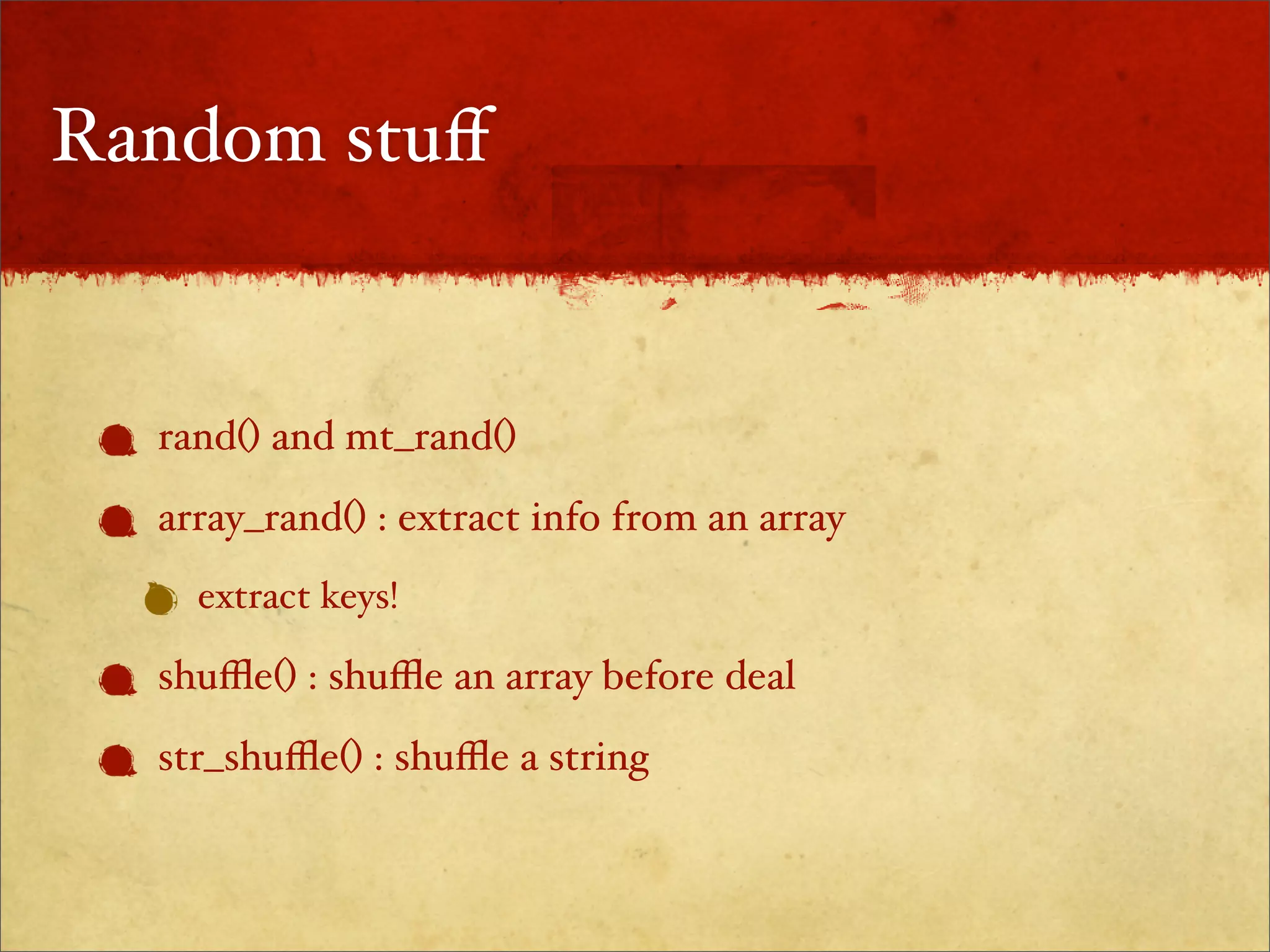 Random stuff

rand() and mt_rand()

array_rand() : extract info from an array

extract keys!

shuffle() : shuffle an array before deal

str_shuffle() : shuffle a string